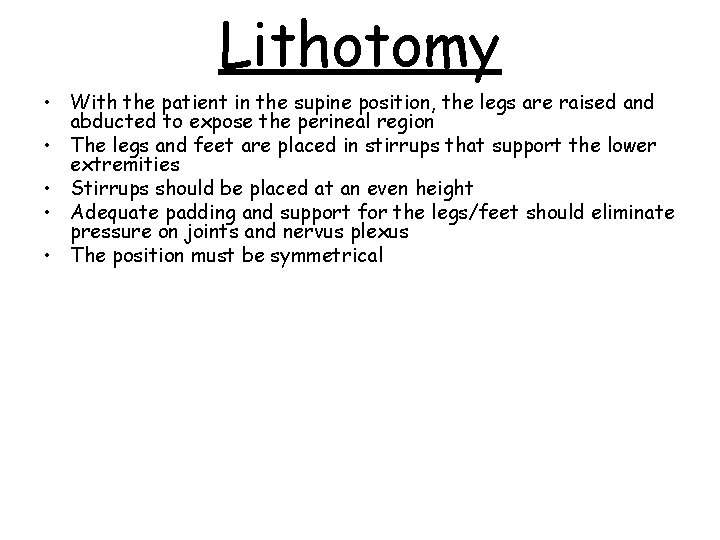 Lithotomy

• With the patient in the supine position, the legs are raised and abducted to expose the perineal region
• The legs and feet are placed in stirrups that support the lower extremities
• Stirrups should be placed at an even height
• Adequate padding and support for the legs/feet should eliminate pressure on joints and nervus plexus
• The position must be symmetrical